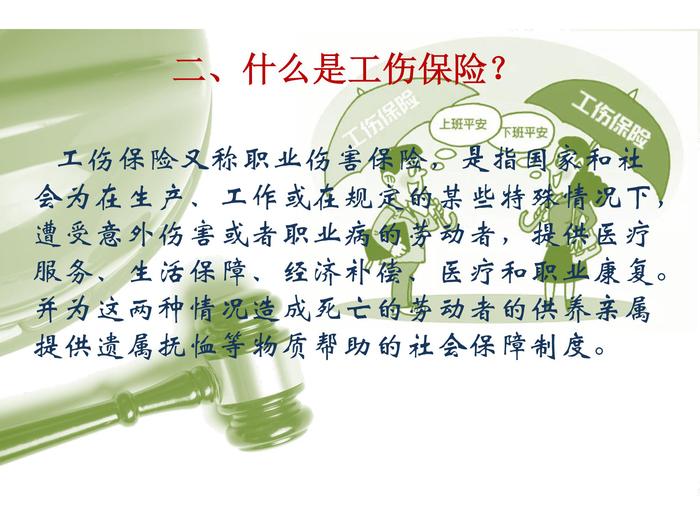 二、什么是工伤保险？

工伤保险 上班平安 下班平安 工伤保险

工伤保险又称职业伤害保险，是指国家和社会为在生产、工作或在规定的某些特殊情况下，遭受意外伤害或者职业病的劳动者，提供医疗服务、生活保障、经济补偿、医疗和职业康复。并为这两种情况造成死亡的劳动者的供养亲属提供遗属抚恤等物质帮助的社会保障制度。